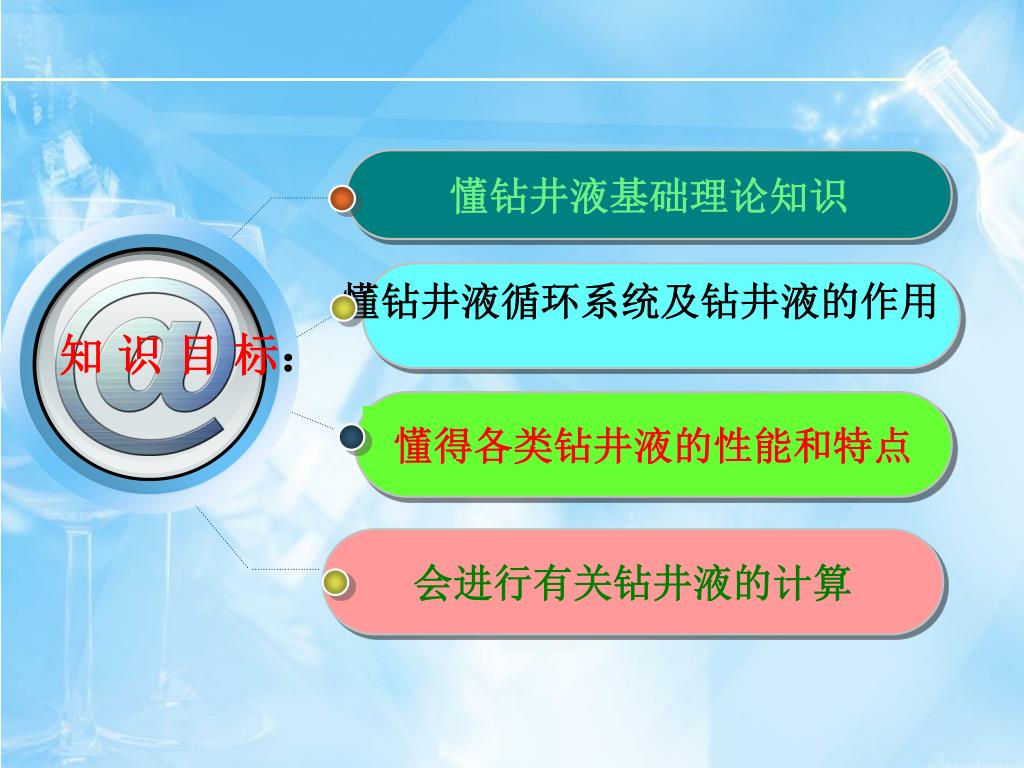 知 识 目 标：

懂钻井液基础理论知识

懂钻井液循环系统及钻井液的作用

懂得各类钻井液的性能和特点

会进行有关钻井液的计算